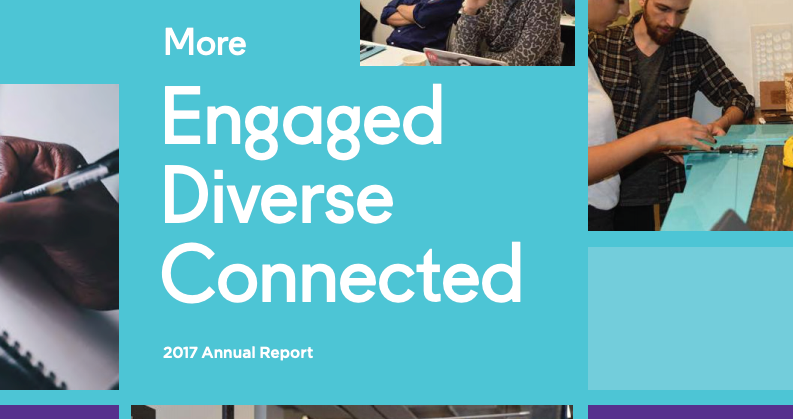 More

Engaged
Diverse
Connected

2017 Annual Report